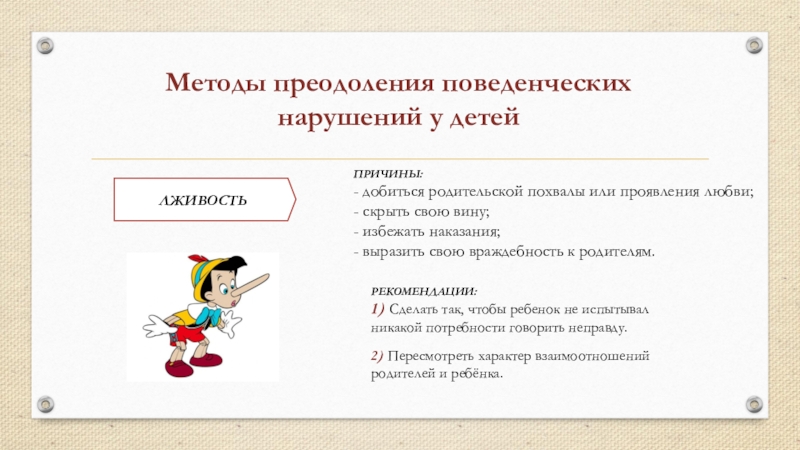 Методы преодоления поведенческих нарушений у детей

ЛЖИВОСТЬ

ПРИЧИНЫ:
- добиться родительской похвалы или проявления любви;
- скрыть свою вину;
- избежать наказания;
- выразить свою враждебность к родителям.

РЕКОМЕНДАЦИИ:
1) Сделать так, чтобы ребенок не испытывал никакой потребности говорить неправду.

2) Пересмотреть характер взаимоотношений родителей и ребёнка.